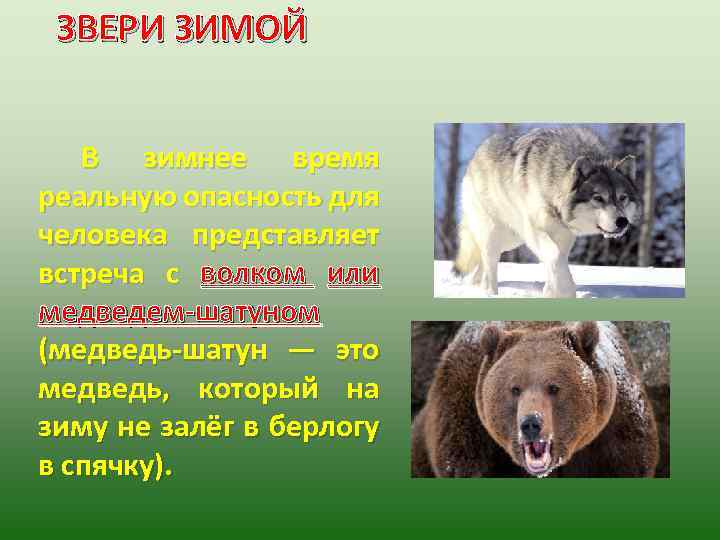 ЗВЕРИ ЗИМОЙ

В зимнее время реальную опасность для человека представляет встреча с волком или медведем-шатуном (медведь-шатун — это медведь, который на зиму не залёг в берлогу в спячку).